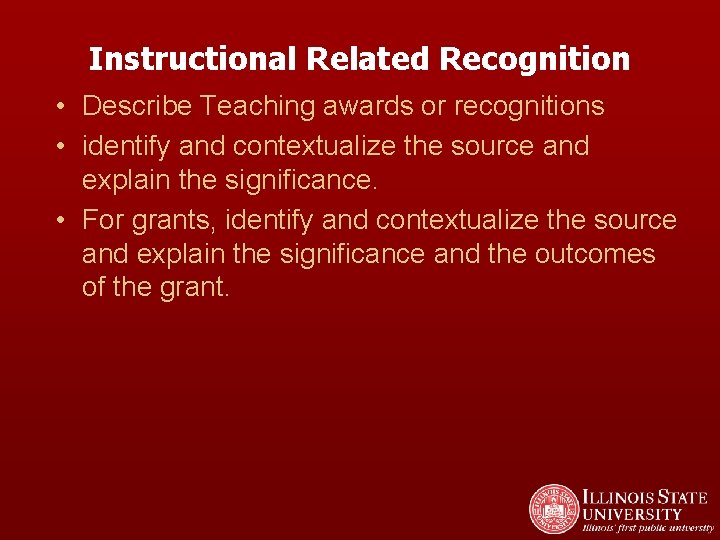 Instructional Related Recognition

• Describe Teaching awards or recognitions
• identify and contextualize the source and explain the significance.
• For grants, identify and contextualize the source and explain the significance and the outcomes of the grant.

ILLINOIS STATE UNIVERSITY
Illinois' first public university